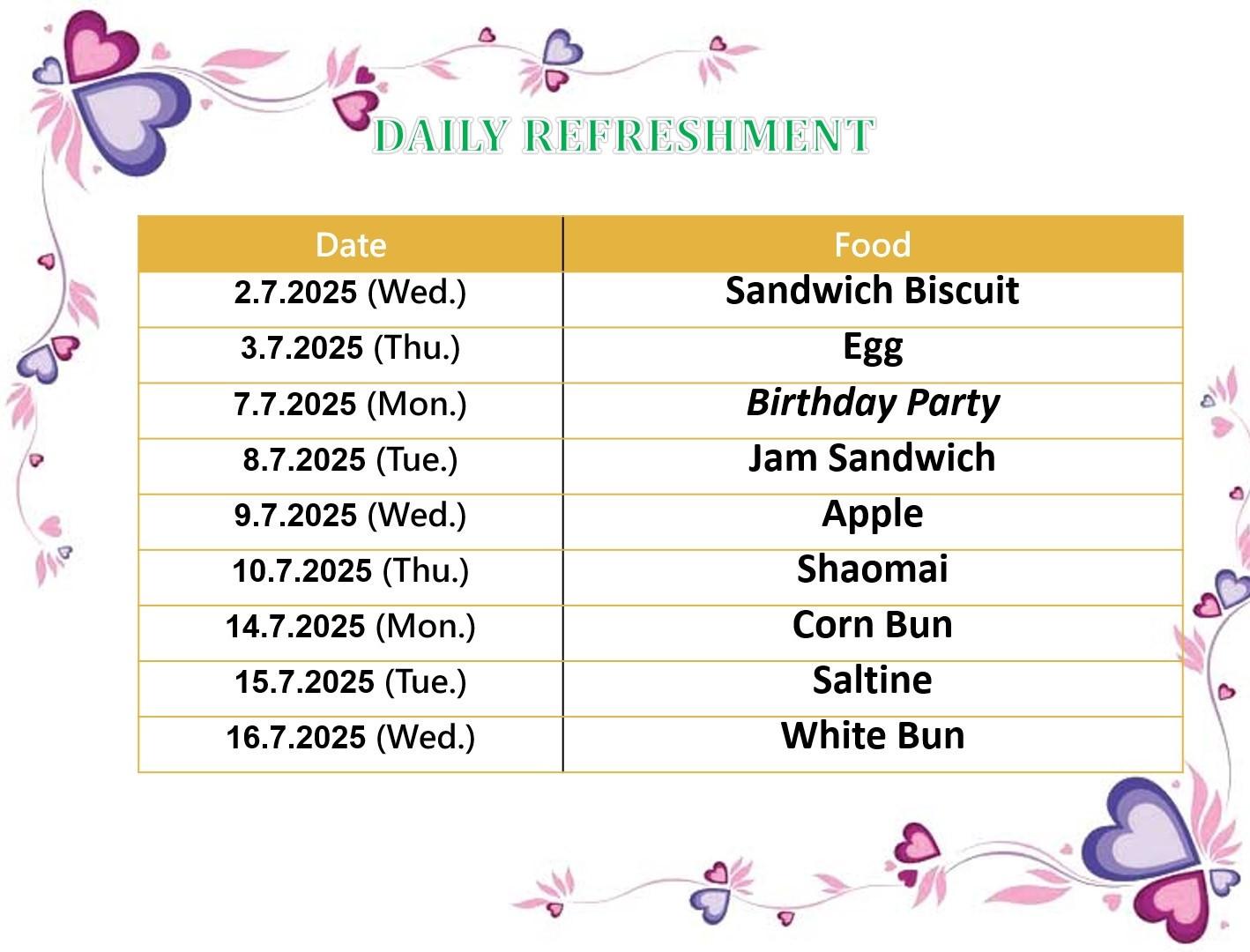 DAILY REFRESHMENT

| Date | Food |
|---|---|
| 2.7.2025 (Wed.) | Sandwich Biscuit |
| 3.7.2025 (Thu.) | Egg |
| 7.7.2025 (Mon.) | Birthday Party |
| 8.7.2025 (Tue.) | Jam Sandwich |
| 9.7.2025 (Wed.) | Apple |
| 10.7.2025 (Thu.) | Shaomai |
| 14.7.2025 (Mon.) | Corn Bun |
| 15.7.2025 (Tue.) | Saltine |
| 16.7.2025 (Wed.) | White Bun |